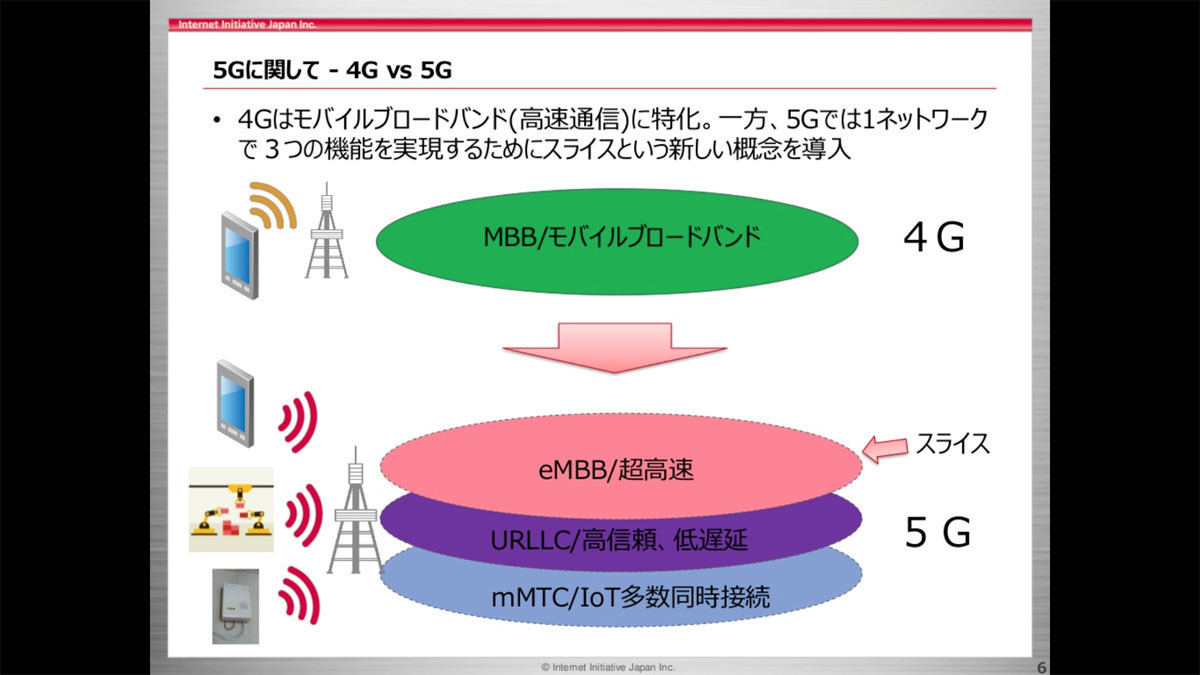 Internet Initiative Japan Inc.

5Gに関して - 4G vs 5G

• 4Gはモバイルブロードバンド(高速通信)に特化。一方、5Gでは1ネットワークで 3つの機能を実現するためにスライスという新しい概念を導入

MBB/モバイルブロードバンド

4G

スライス

eMBB/超高速

URLLC/高信頼、低遅延

mMTC/IoT多数同時接続

5G

© Internet Initiative Japan Inc.

6